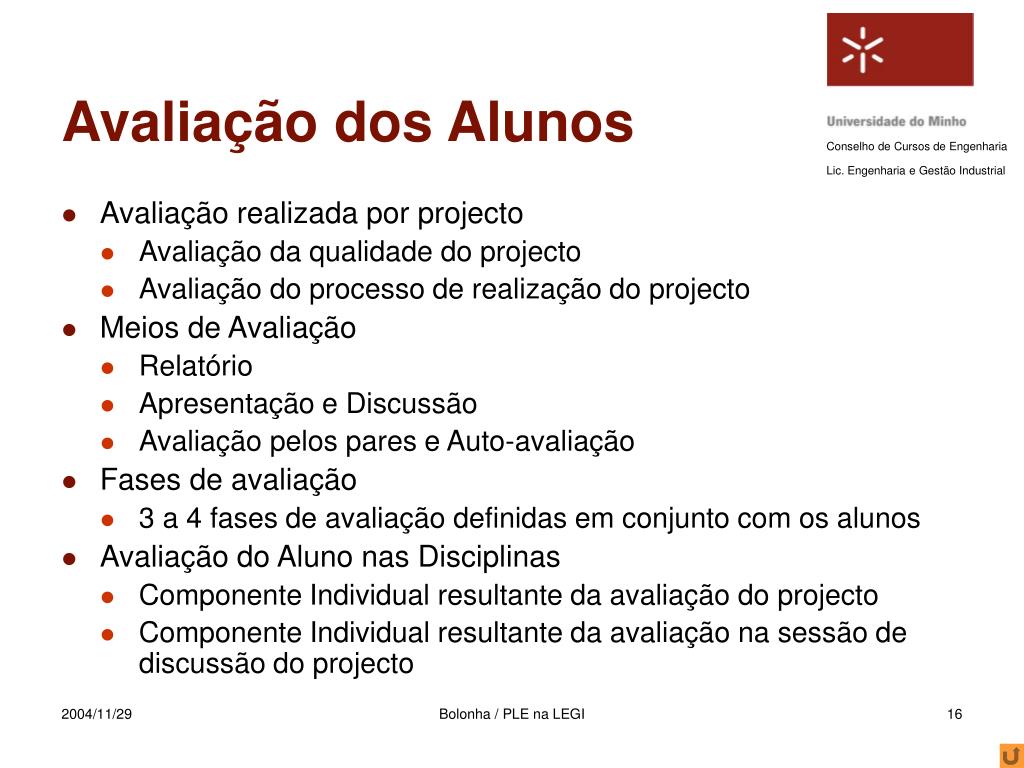 Avaliação dos Alunos

Universidade do Minho
Conselho de Cursos de Engenharia
Lic. Engenharia e Gestão Industrial

- Avaliação realizada por projecto
  - Avaliação da qualidade do projecto
  - Avaliação do processo de realização do projecto
- Meios de Avaliação
  - Relatório
  - Apresentação e Discussão
  - Avaliação pelos pares e Auto-avaliação
- Fases de avaliação
  - 3 a 4 fases de avaliação definidas em conjunto com os alunos
- Avaliação do Aluno nas Disciplinas
  - Componente Individual resultante da avaliação do projecto
  - Componente Individual resultante da avaliação na sessão de discussão do projecto

2004/11/29
Bolonha / PLE na LEGI
16